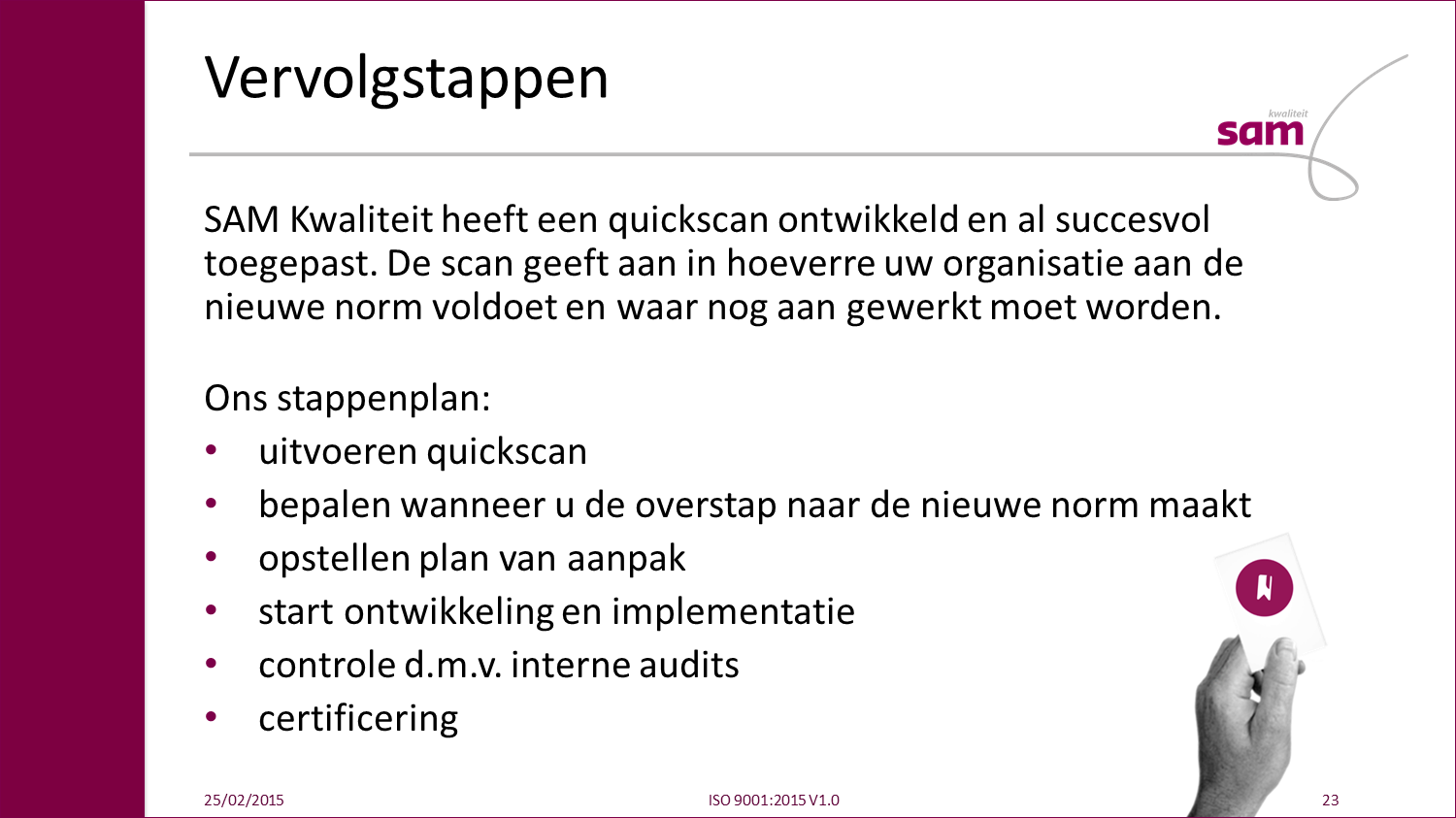 Vervolgstappen

kwaliteit
sam

SAM Kwaliteit heeft een quickscan ontwikkeld en al succesvol toegepast. De scan geeft aan in hoeverre uw organisatie aan de nieuwe norm voldoet en waar nog aan gewerkt moet worden.

Ons stappenplan:
• uitvoeren quickscan
• bepalen wanneer u de overstap naar de nieuwe norm maakt
• opstellen plan van aanpak
• start ontwikkeling en implementatie
• controle d.m.v. interne audits
• certificering

25/02/2015
ISO 9001:2015 V1.0
23